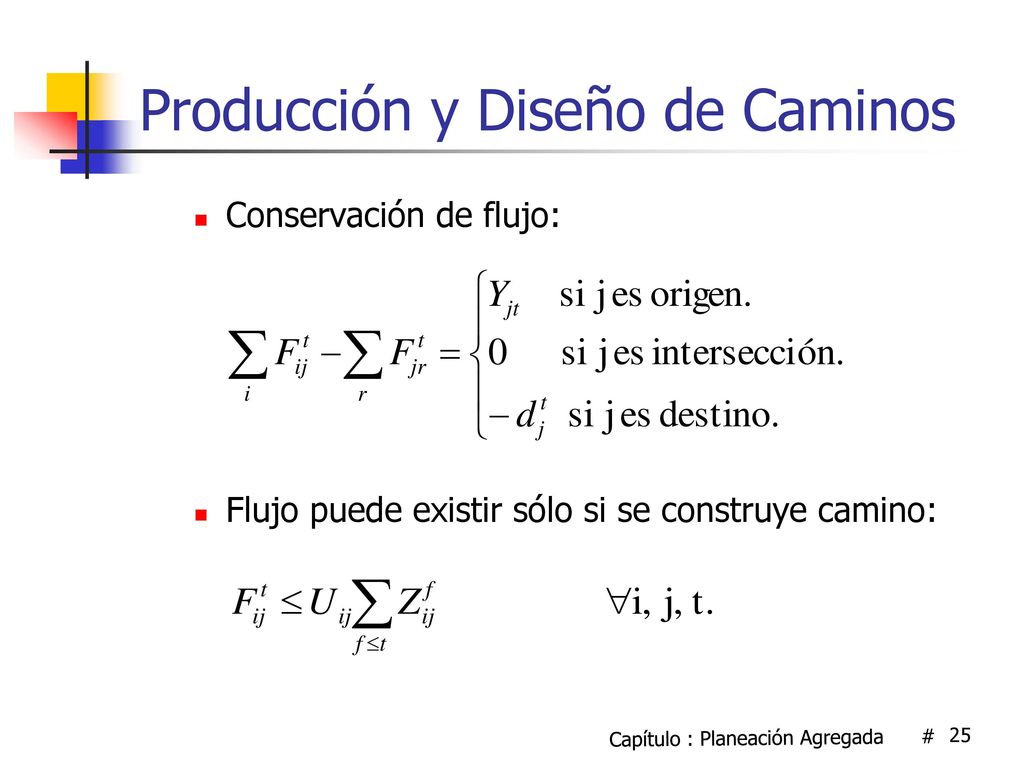 Producción y Diseño de Caminos

Conservación de flujo:

$\sum_{i} F_{ij}^{t} - \sum_{r} F_{jr}^{t} = \begin{cases} Y_{jt} & \text{si j es origen.} \\ 0 & \text{si j es intersección.} \\ -d_{j}^{t} & \text{si j es destino.} \end{cases}$

Flujo puede existir sólo si se construye camino:

$F_{ij}^{t} \leq U_{ij} \sum_{f \leq t} Z_{ij}^{f} \qquad \forall \text{i, j, t.}$

Capítulo : Planeación Agregada # 25